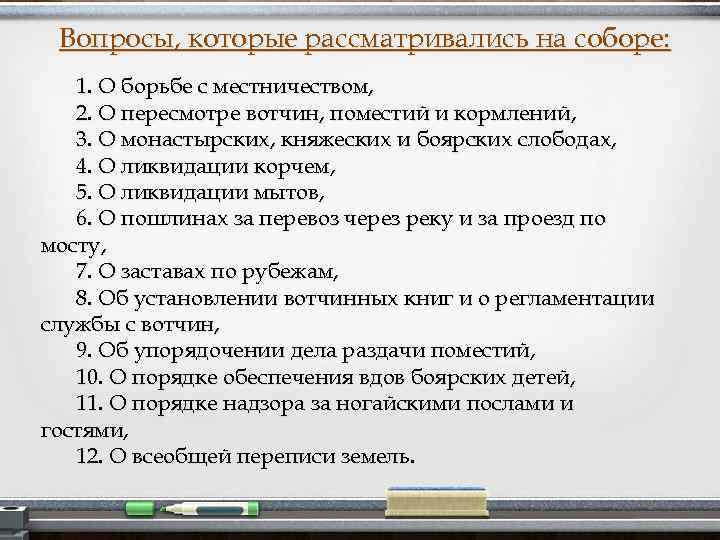 Вопросы, которые рассматривались на соборе:

1. О борьбе с местничеством,
2. О пересмотре вотчин, поместий и кормлений,
3. О монастырских, княжеских и боярских слободах,
4. О ликвидации корчем,
5. О ликвидации мытов,
6. О пошлинах за перевоз через реку и за проезд по мосту,
7. О заставах по рубежам,
8. Об установлении вотчинных книг и о регламентации службы с вотчин,
9. Об упорядочении дела раздачи поместий,
10. О порядке обеспечения вдов боярских детей,
11. О порядке надзора за ногайскими послами и гостями,
12. О всеобщей переписи земель.